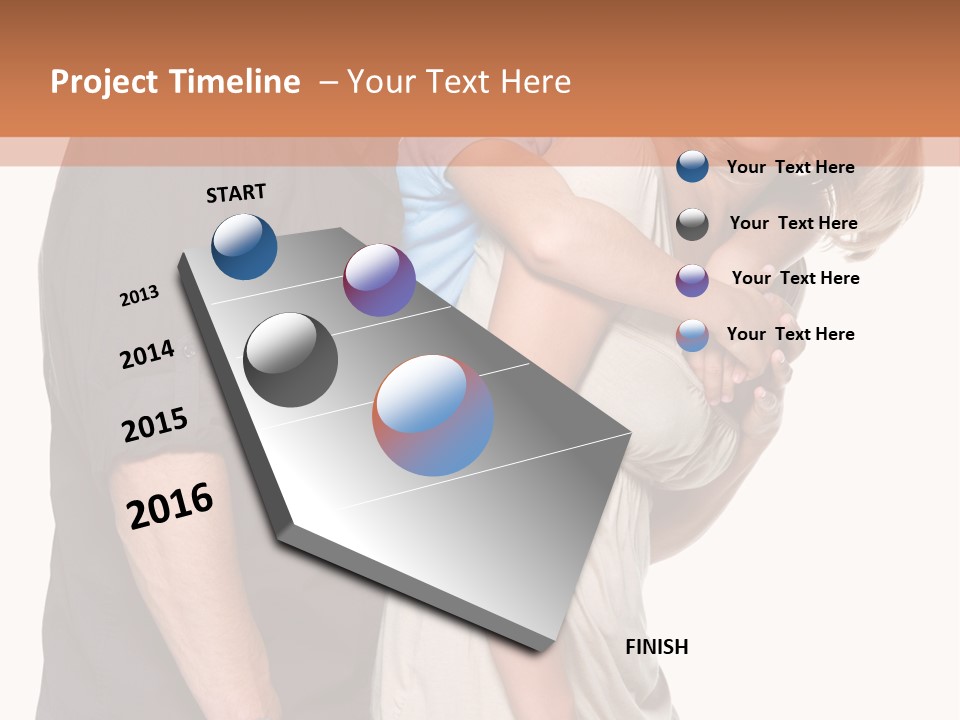 Project Timeline – Your Text Here

START

2013

2014

2015

2016

FINISH

Your Text Here

Your Text Here

Your Text Here

Your Text Here